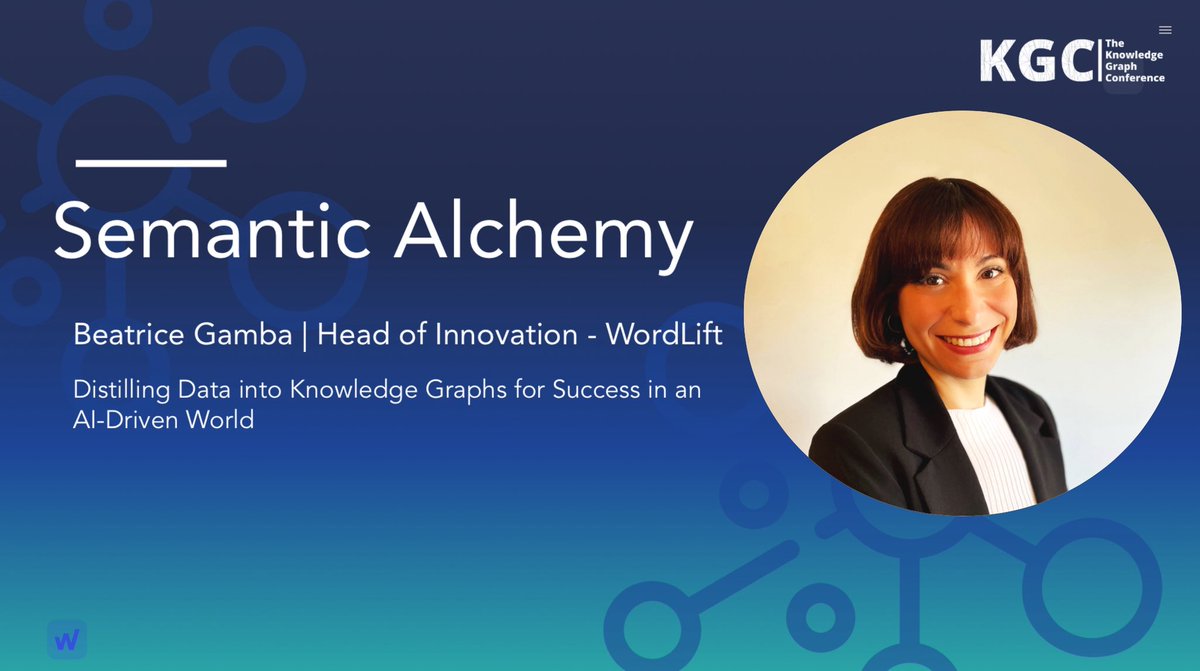 KGC The Knowledge Graph Conference

Semantic Alchemy

Beatrice Gamba | Head of Innovation - WordLift

Distilling Data into Knowledge Graphs for Success in an AI-Driven World

W